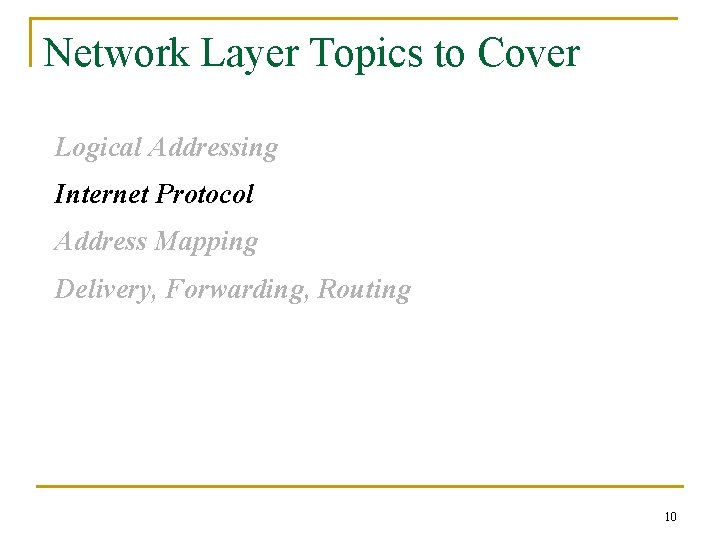 Network Layer Topics to Cover

Logical Addressing

Internet Protocol

Address Mapping

Delivery, Forwarding, Routing

10